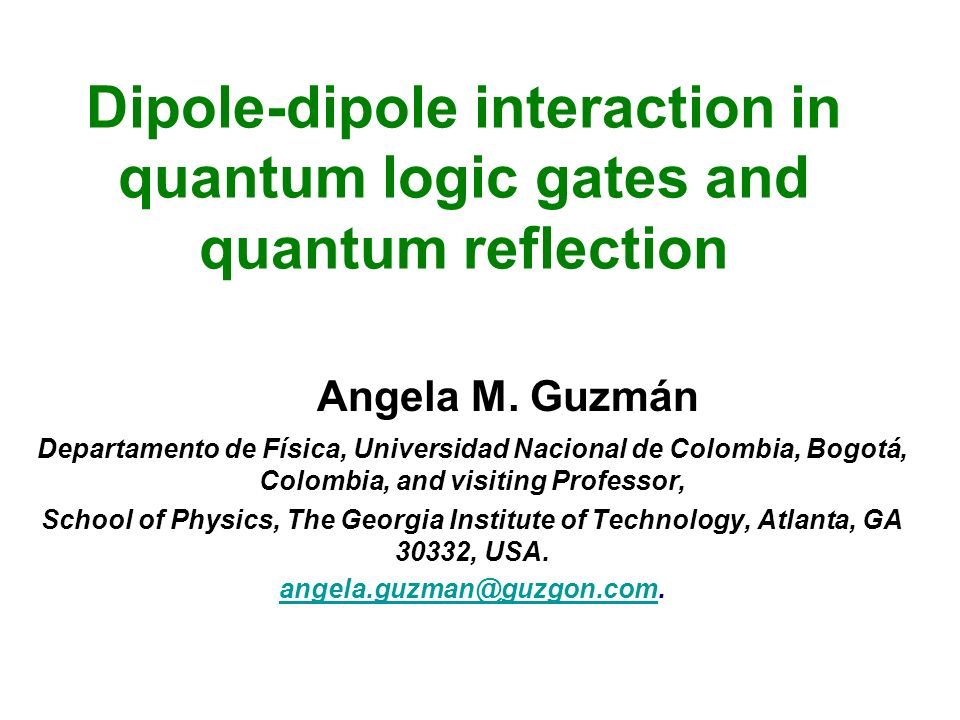 Dipole-dipole interaction in quantum logic gates and quantum reflection

Angela M. Guzmán

Departamento de Física, Universidad Nacional de Colombia, Bogotá, Colombia, and visiting Professor,

School of Physics, The Georgia Institute of Technology, Atlanta, GA 30332, USA.

angela.guzman@guzgon.com.